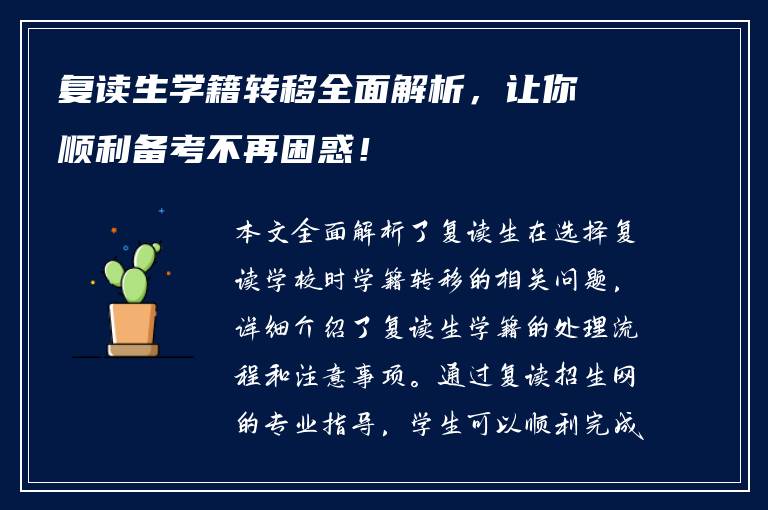 复读生学籍转移全面解析，让你顺利备考不再困惑！

本文全面解析了复读生在选择复读学校时学籍转移的相关问题，详细介绍了复读生学籍的处理流程和注意事项。通过复读招生网的专业指导，学生可以顺利完成